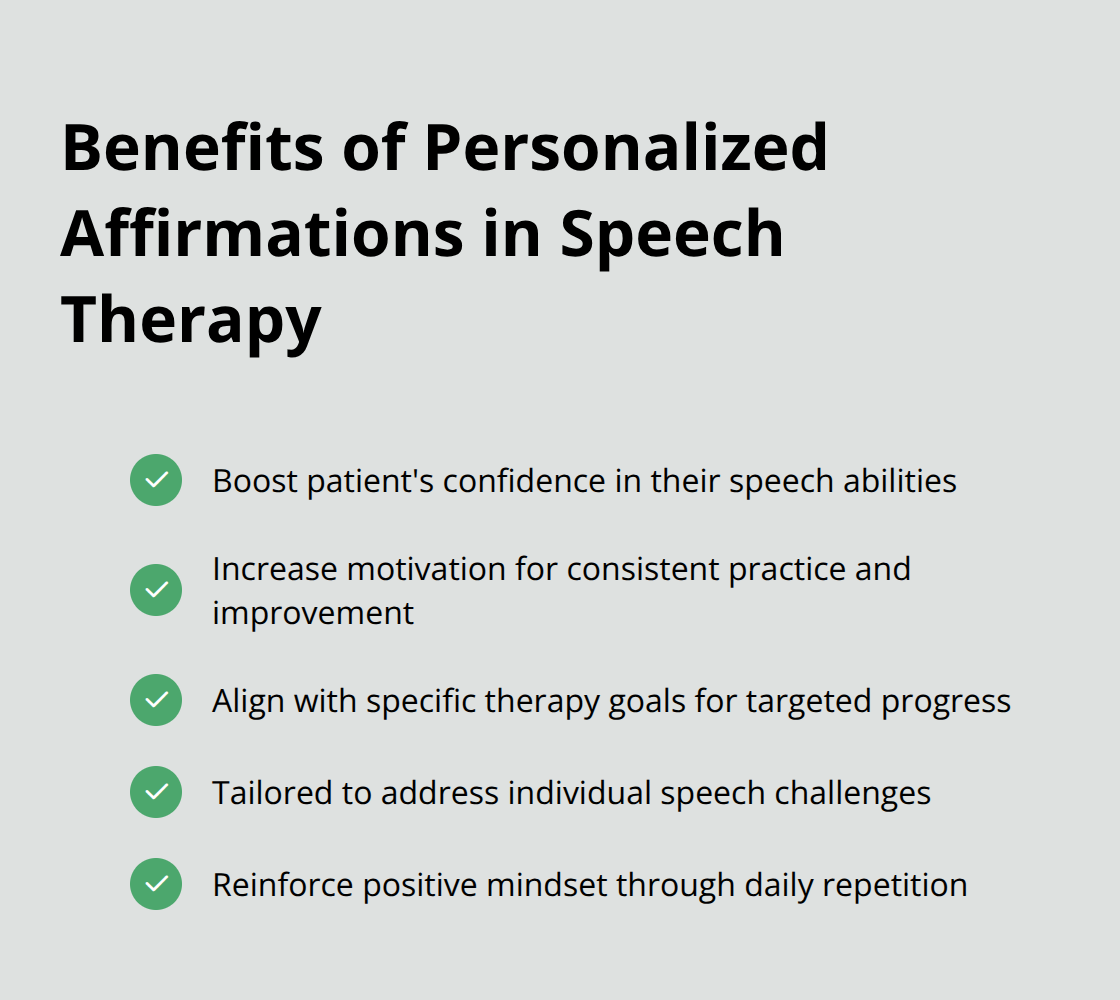 Benefits of Personalized Affirmations in Speech Therapy

Boost patient's confidence in their speech abilities

Increase motivation for consistent practice and improvement

Align with specific therapy goals for targeted progress

Tailored to address individual speech challenges

Reinforce positive mindset through daily repetition